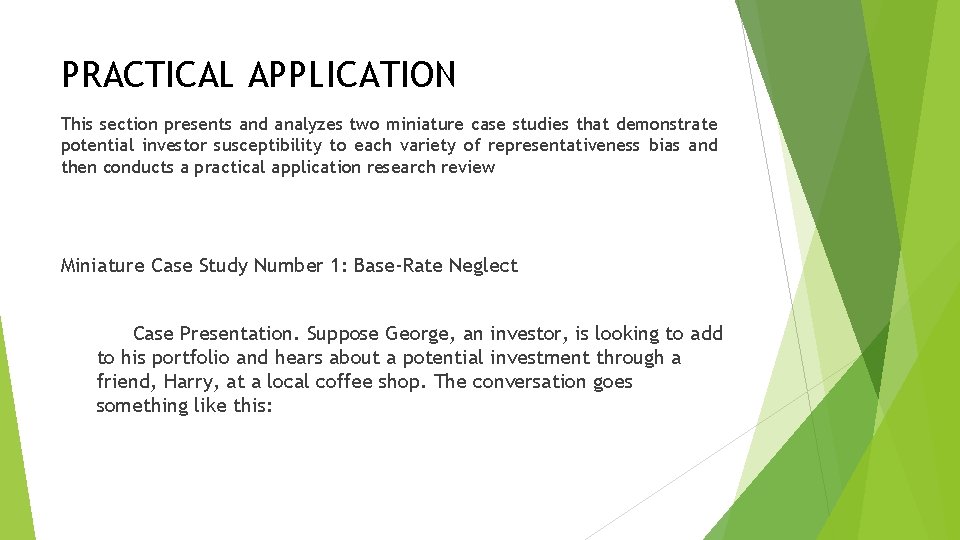 PRACTICAL APPLICATION

This section presents and analyzes two miniature case studies that demonstrate potential investor susceptibility to each variety of representativeness bias and then conducts a practical application research review

Miniature Case Study Number 1: Base-Rate Neglect

Case Presentation. Suppose George, an investor, is looking to add to his portfolio and hears about a potential investment through a friend, Harry, at a local coffee shop. The conversation goes something like this: